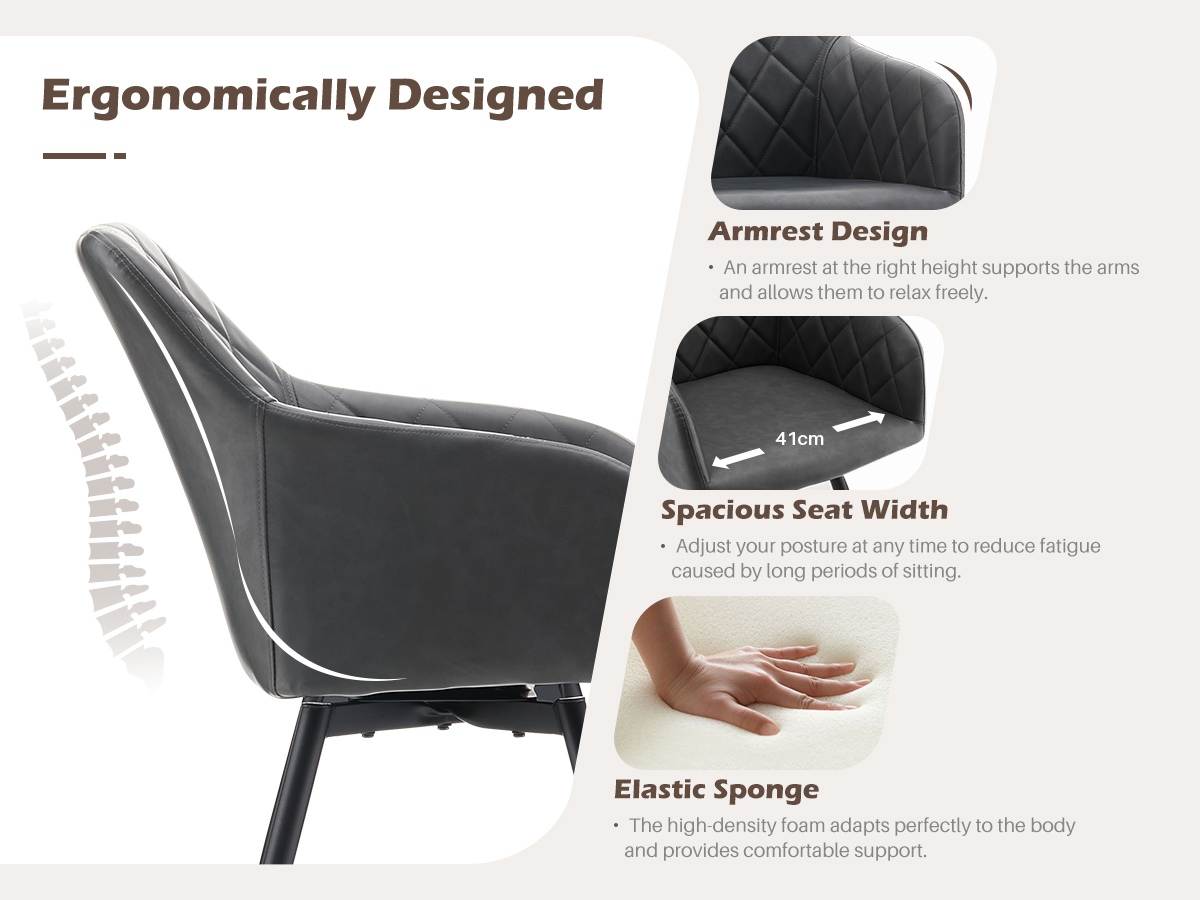 Ergonomically Designed

Armrest Design

• An armrest at the right height supports the arms and allows them to relax freely.

41cm

Spacious Seat Width

• Adjust your posture at any time to reduce fatigue caused by long periods of sitting.

Elastic Sponge

• The high-density foam adapts perfectly to the body and provides comfortable support.